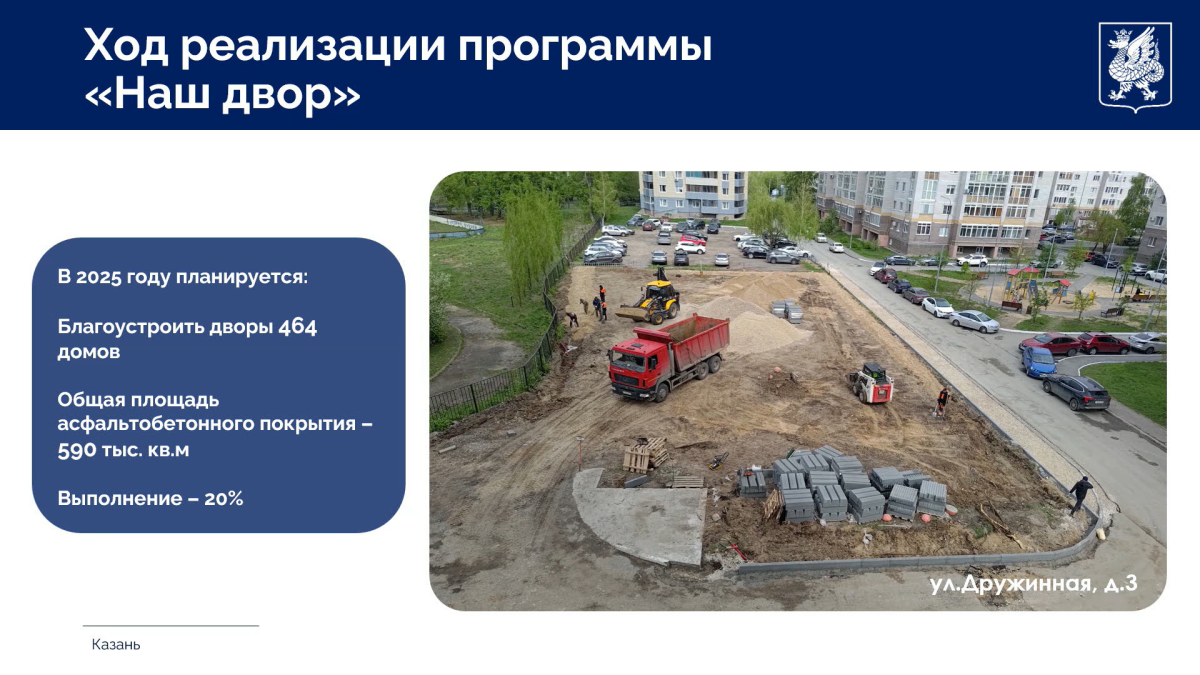 Ход реализации программы «Наш двор»

В 2025 году планируется:

Благоустроить дворы 464 домов

Общая площадь асфальтобетонного покрытия – 590 тыс. кв.м

Выполнение – 20%

ул.Дружинная, д.3

Казань